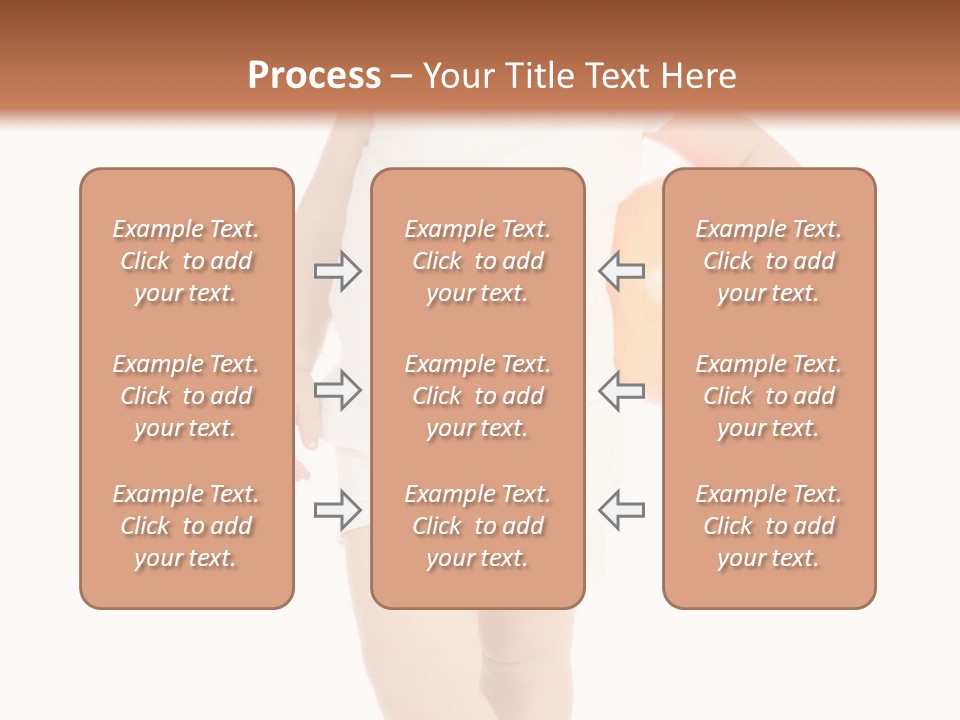 Process – Your Title Text Here

Example Text. Click to add your text.

Example Text. Click to add your text.

Example Text. Click to add your text.

Example Text. Click to add your text.

Example Text. Click to add your text.

Example Text. Click to add your text.

Example Text. Click to add your text.

Example Text. Click to add your text.

Example Text. Click to add your text.